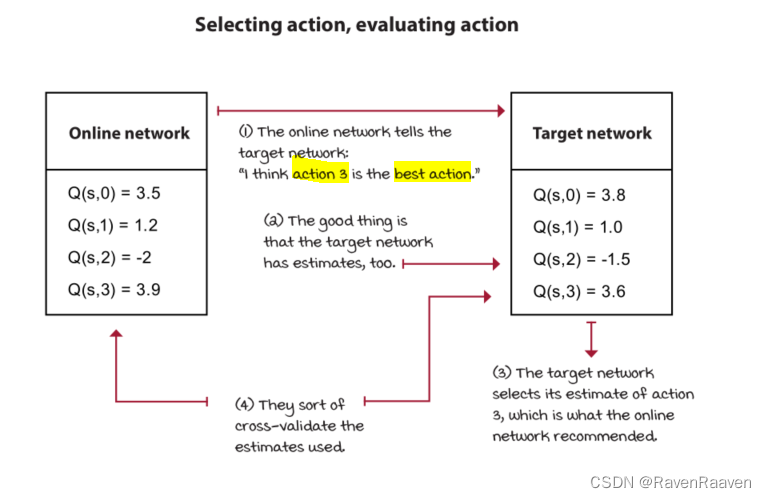 Selecting action, evaluating action

Online network

Q(s,0) = 3.5
Q(s,1) = 1.2
Q(s,2) = -2
Q(s,3) = 3.9

(1) The online network tells the target network: "I think action 3 is the best action."

(2) The good thing is that the target network has estimates, too.

Target network

Q(s,0) = 3.8
Q(s,1) = 1.0
Q(s,2) = -1.5
Q(s,3) = 3.6

(3) The target network selects its estimate of action 3, which is what the online network recommended.

(4) They sort of cross-validate the estimates used.

CSDN @RavenRaaven